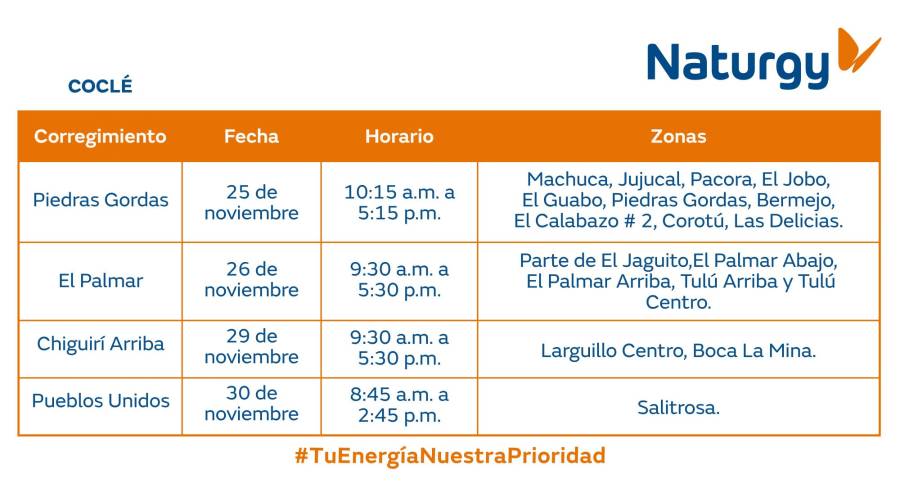 Naturgy

COCLÉ

| Corregimiento | Fecha | Horario | Zonas |
|---|---|---|---|
| Piedras Gordas | 25 de noviembre | 10:15 a.m. a 5:15 p.m. | Machuca, Jujucal, Pacora, El Jobo, El Guabo, Piedras Gordas, Bermejo, El Calabazo # 2, Corotú, Las Delicias. |
| El Palmar | 26 de noviembre | 9:30 a.m. a 5:30 p.m. | Parte de El Jaguito,El Palmar Abajo, El Palmar Arriba, Tulú Arriba y Tulú Centro. |
| Chiguirí Arriba | 29 de noviembre | 9:30 a.m. a 5:30 p.m. | Larguillo Centro, Boca La Mina. |
| Pueblos Unidos | 30 de noviembre | 8:45 a.m. a 2:45 p.m. | Salitrosa. |

#TuEnergíaNuestraPrioridad